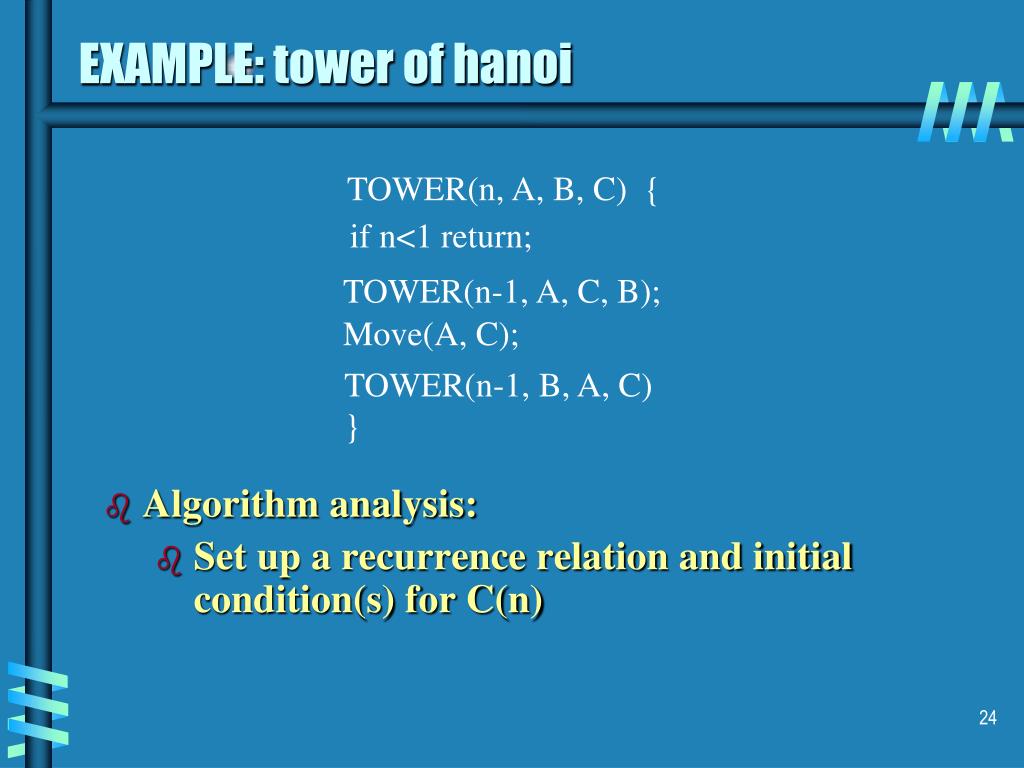 EXAMPLE: tower of hanoi

TOWER(n, A, B, C) {
if n<1 return;
TOWER(n-1, A, C, B);
Move(A, C);
TOWER(n-1, B, A, C)
}

Algorithm analysis:

Set up a recurrence relation and initial condition(s) for C(n)

24